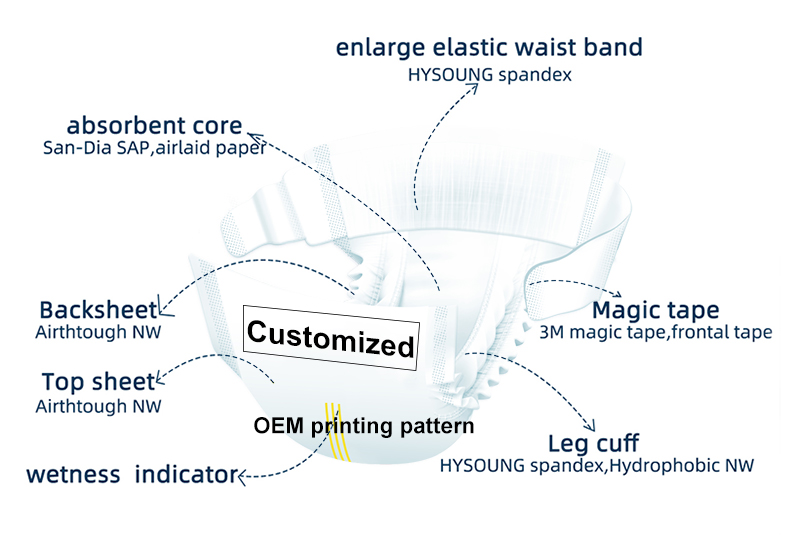 enlarge elastic waist band
HYSOUNG spandex

absorbent core
San-Dia SAP,airlaid paper

Backsheet
Airthtough NW

Customized

Magic tape
3M magic tape,frontal tape

Top sheet
Airthtough NW

OEM printing pattern

Leg cuff
HYSOUNG spandex,Hydrophobic NW

wetness indicator